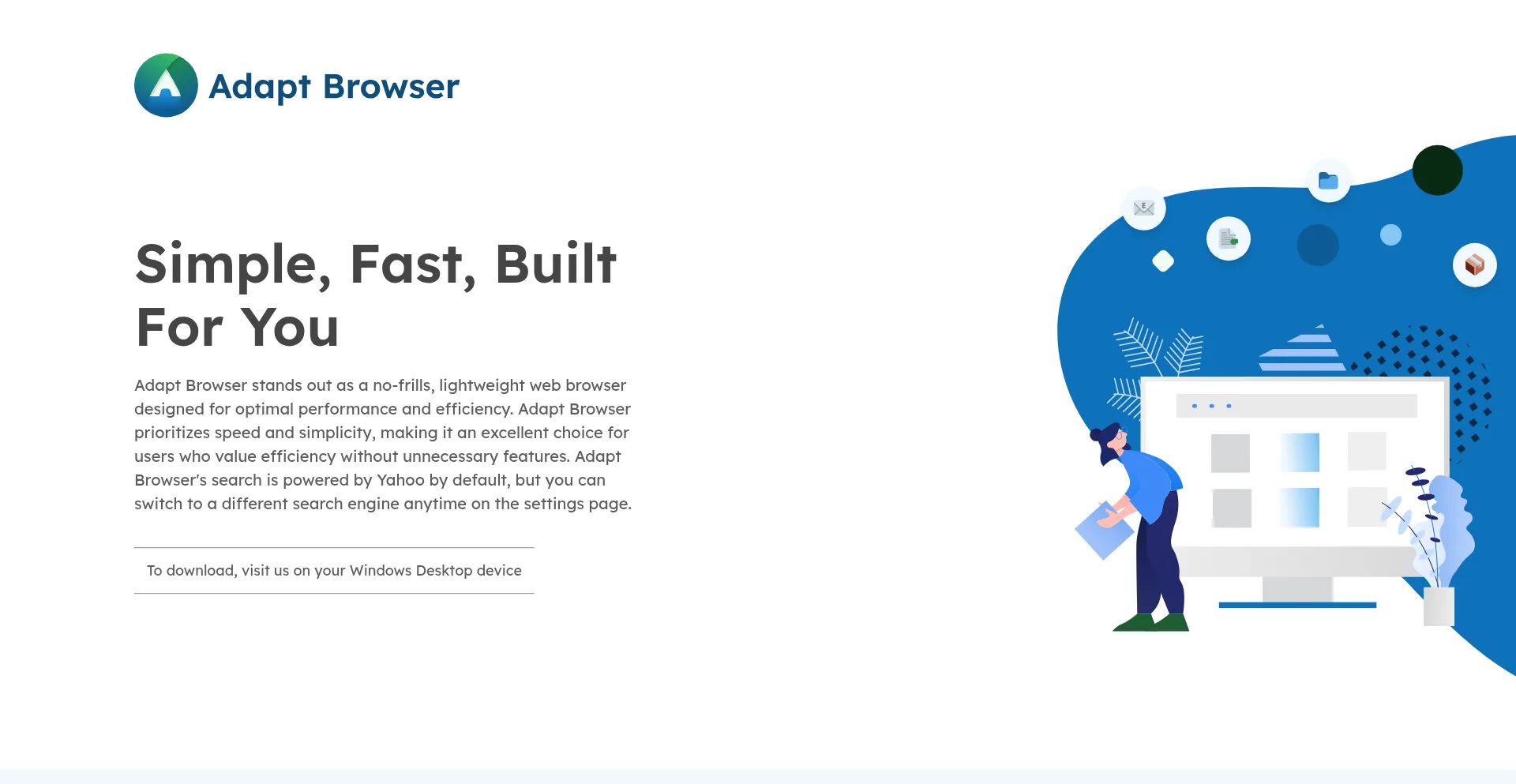 Adapt Browser

Simple, Fast, Built For You

Adapt Browser stands out as a no-frills, lightweight web browser designed for optimal performance and efficiency. Adapt Browser prioritizes speed and simplicity, making it an excellent choice for users who value efficiency without unnecessary features. Adapt Browser's search is powered by Yahoo by default, but you can switch to a different search engine anytime on the settings page.

To download, visit us on your Windows Desktop device